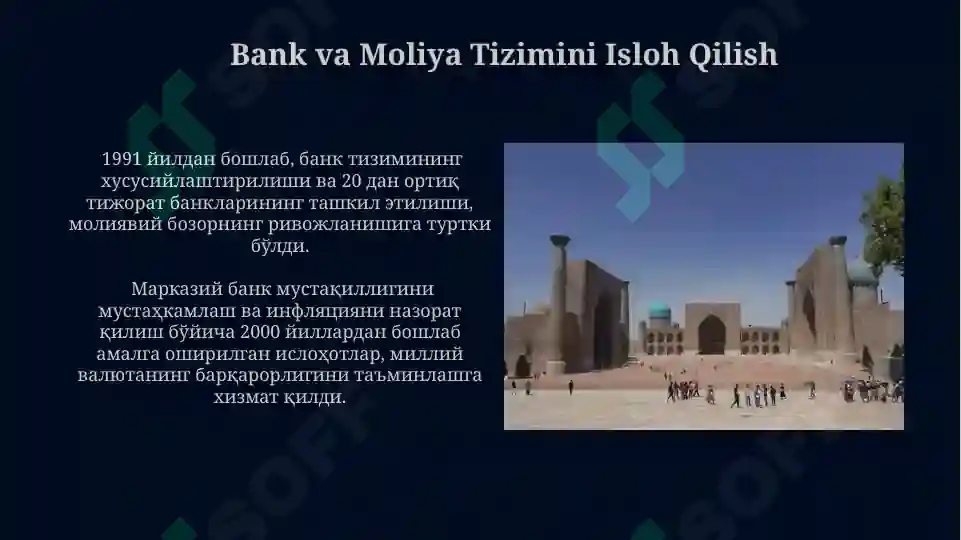 Bank va Moliya Tizimini Isloh Qilish

1991 йилдан бошлаб, банк тизимининг хусусийлаштирилиши ва 20 дан ортиқ тижорат банкларининг ташкил этилиши, молиявий бозорнинг ривожланишига туртки бўлди.

Марказий банк мустақиллигини мустаҳкамлаш ва инфляцияни назорат қилиш бўйича 2000 йиллардан бошлаб амалга оширилган ислоҳотлар, миллий валютанинг барқарорлигини таъминлашга хизмат қилди.

SOFF